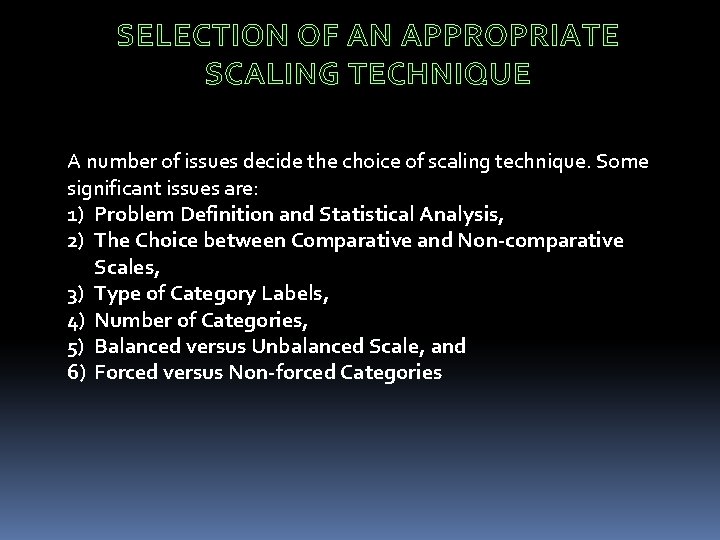 SELECTION OF AN APPROPRIATE SCALING TECHNIQUE

A number of issues decide the choice of scaling technique. Some significant issues are:
1) Problem Definition and Statistical Analysis,
2) The Choice between Comparative and Non-comparative Scales,
3) Type of Category Labels,
4) Number of Categories,
5) Balanced versus Unbalanced Scale, and
6) Forced versus Non-forced Categories